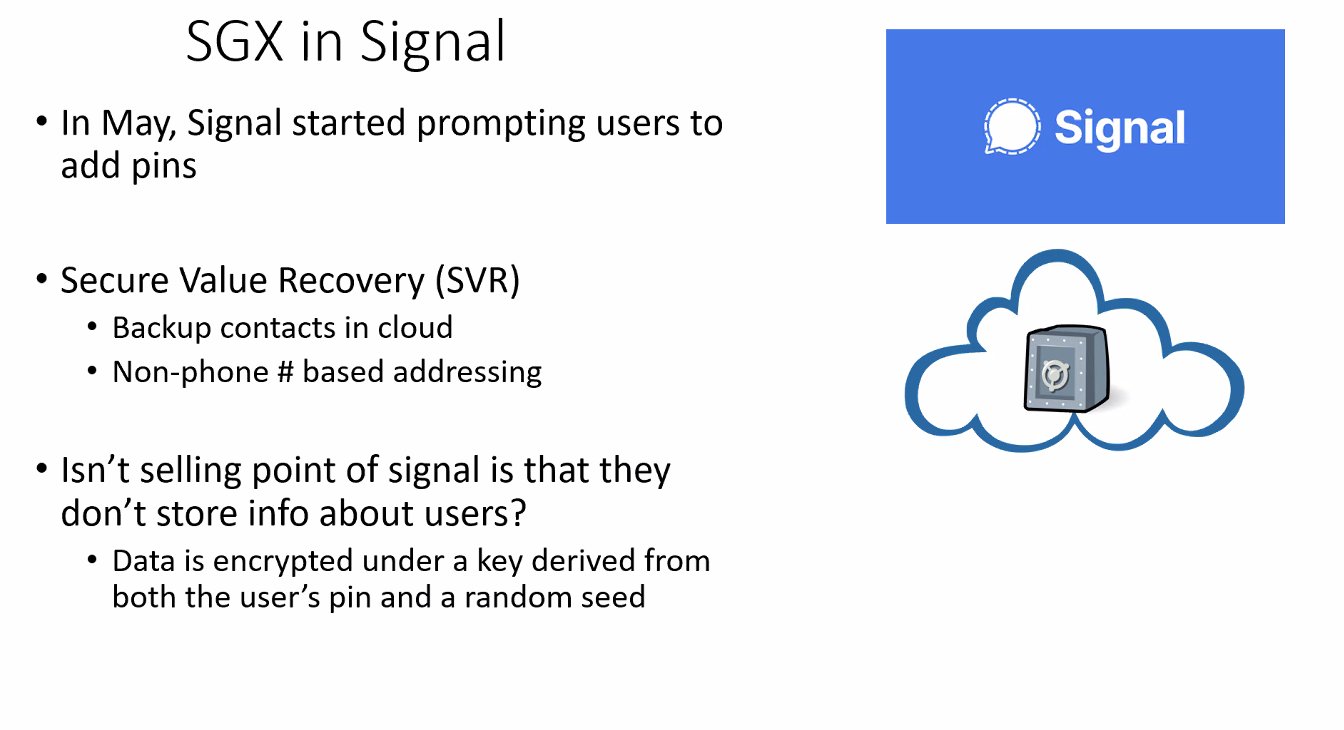 SGX in Signal

• In May, Signal started prompting users to add pins

• Secure Value Recovery (SVR)
  • Backup contacts in cloud
  • Non-phone # based addressing

• Isn't selling point of signal is that they don't store info about users?
  • Data is encrypted under a key derived from both the user's pin and a random seed

Signal